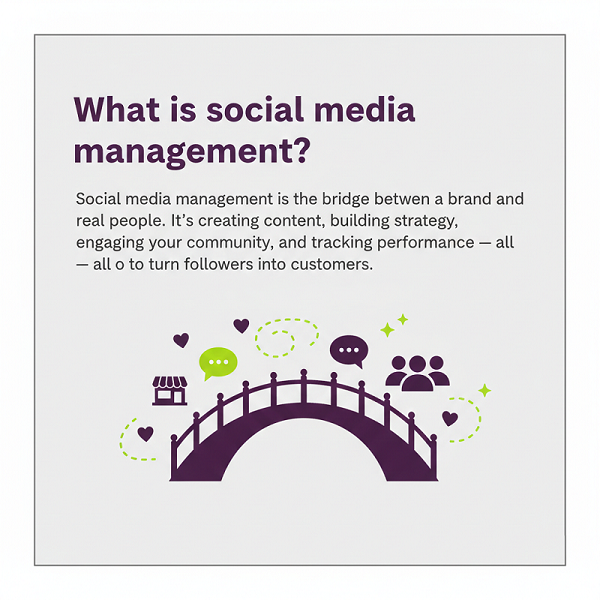 What is social media management?

Social media management is the bridge betwen a brand and real people. It's creating content, building strategy, engaging your community, and tracking performance — all — all o to turn followers into customers.